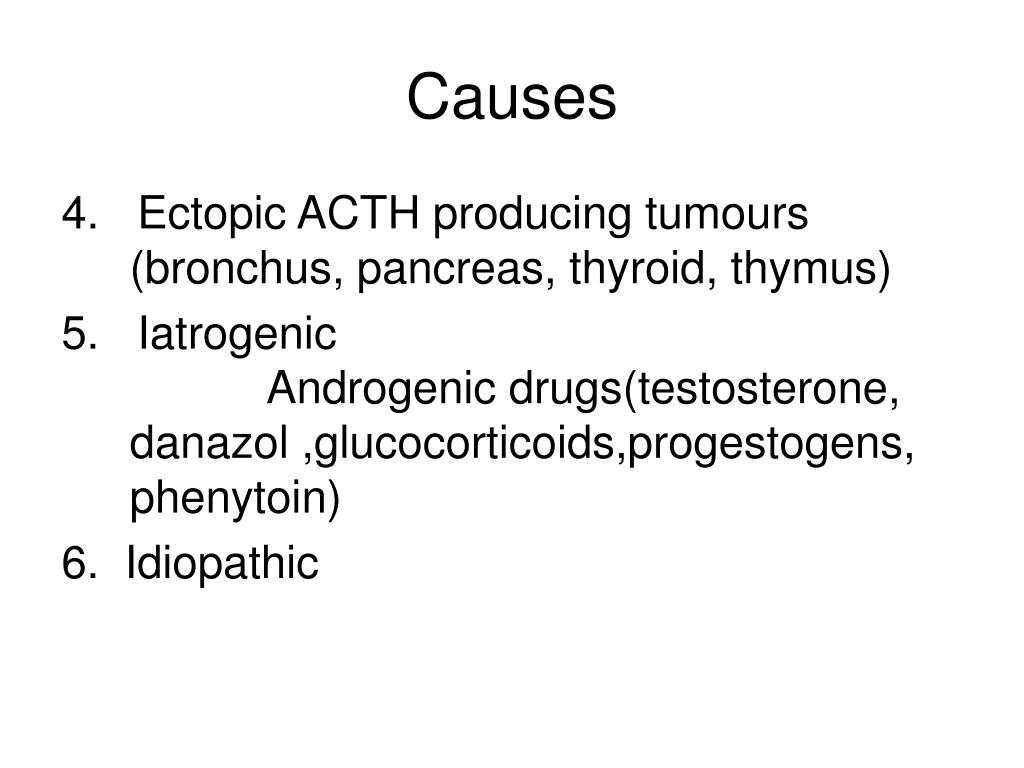 Causes

4. Ectopic ACTH producing tumours (bronchus, pancreas, thyroid, thymus)

5. Iatrogenic
Androgenic drugs(testosterone, danazol ,glucocorticoids,progestogens, phenytoin)

6. Idiopathic